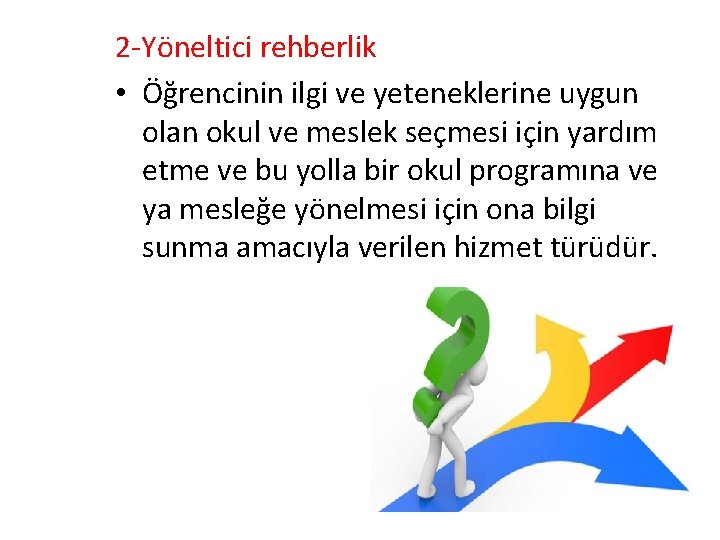 2-Yöneltici rehberlik

• Öğrencinin ilgi ve yeteneklerine uygun olan okul ve meslek seçmesi için yardım etme ve bu yolla bir okul programına ve ya mesleğe yönelmesi için ona bilgi sunma amacıyla verilen hizmet türüdür.